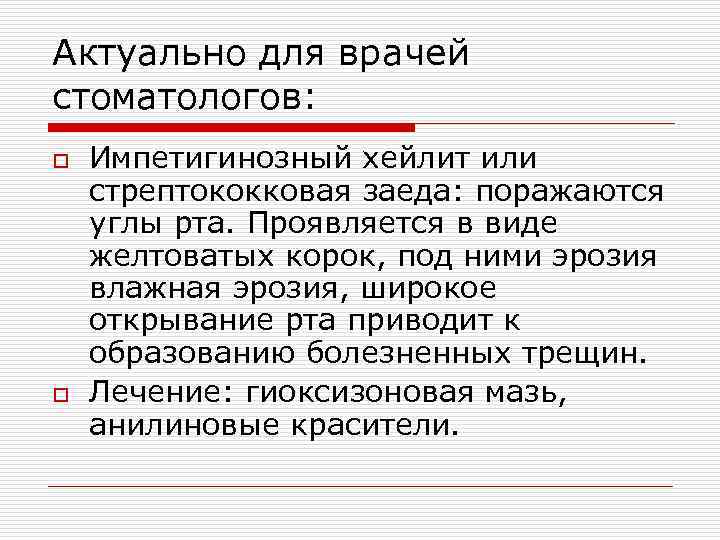 Актуально для врачей стоматологов:

Импетигинозный хейлит или стрептококковая заеда: поражаются углы рта. Проявляется в виде желтоватых корок, под ними эрозия влажная эрозия, широкое открывание рта приводит к образованию болезненных трещин.

Лечение: гиоксизоновая мазь, анилиновые красители.